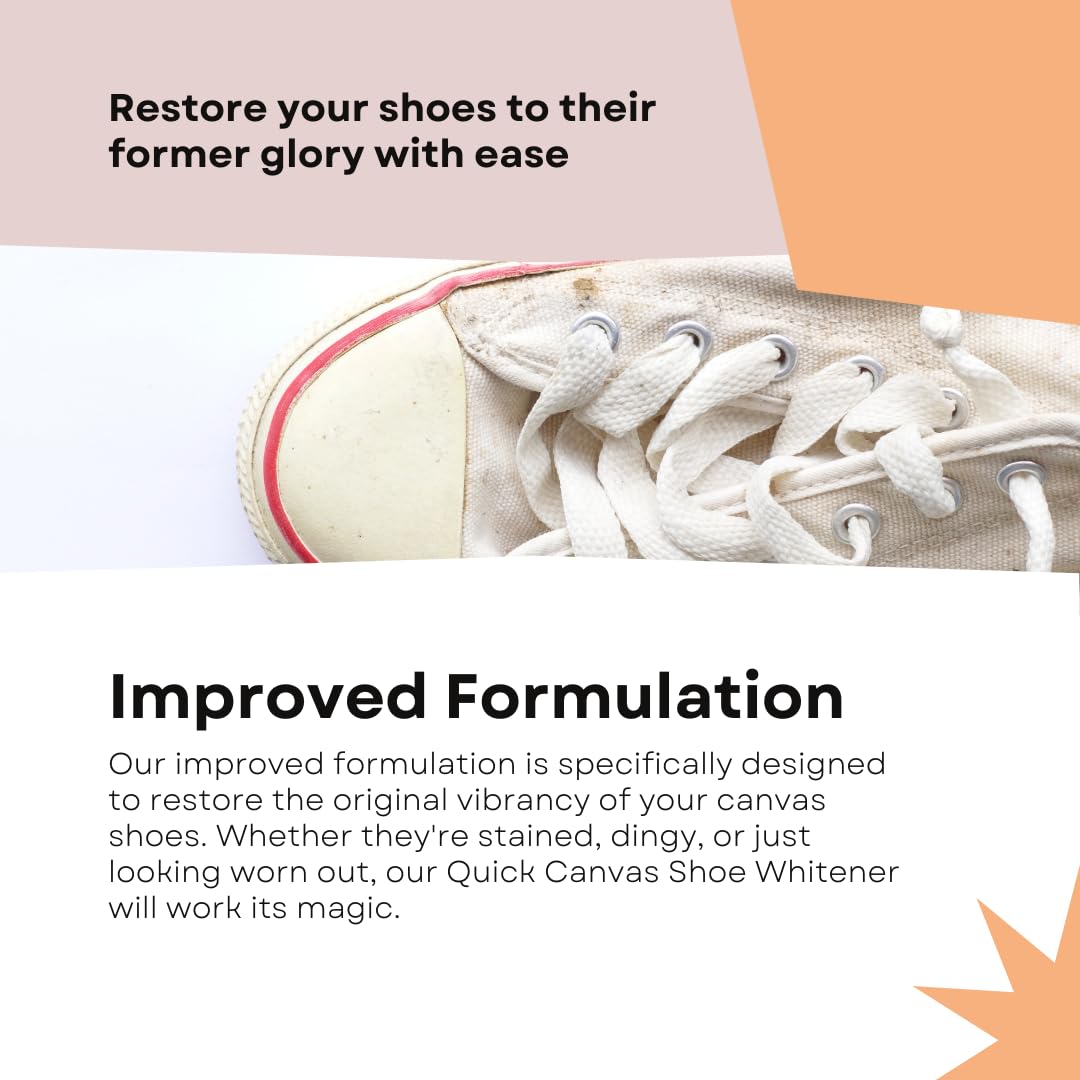 Restore your shoes to their former glory with ease

Improved Formulation

Our improved formulation is specifically designed to restore the original vibrancy of your canvas shoes. Whether they're stained, dingy, or just looking worn out, our Quick Canvas Shoe Whitener will work its magic.